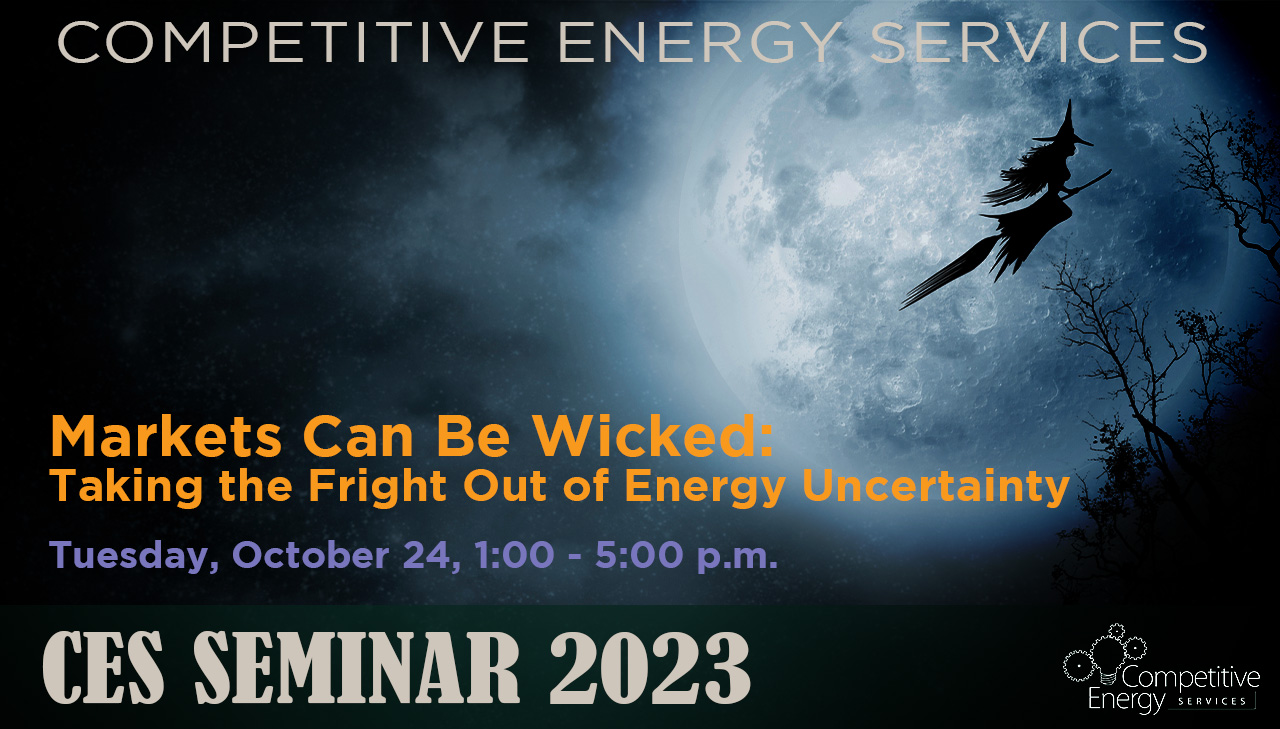 COMPETITIVE ENERGY SERVICES

Markets Can Be Wicked:
Taking the Fright Out of Energy Uncertainty

Tuesday, October 24, 1:00 - 5:00 p.m.

CES SEMINAR 2023

Competitive Energy SERVICES